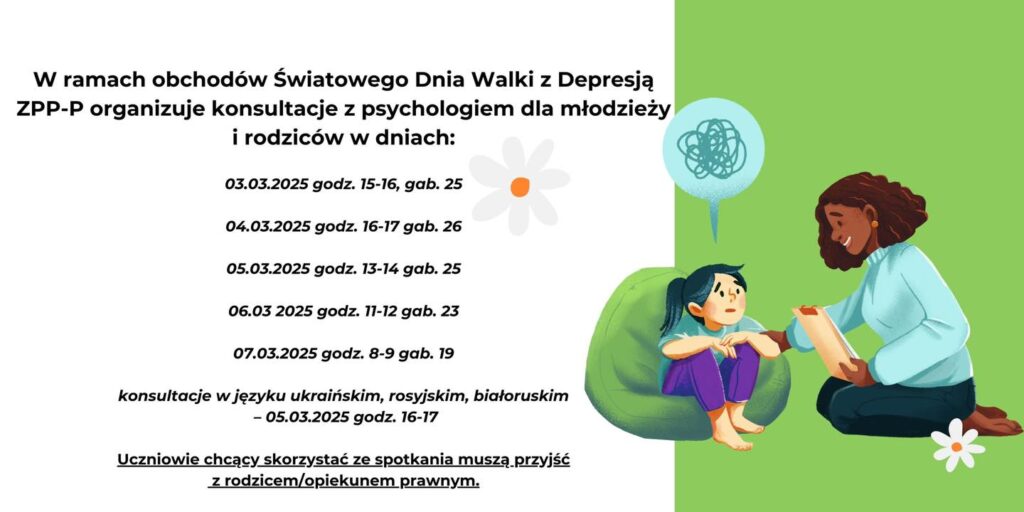 W ramach obchodów Światowego Dnia Walki z Depresją ZPP-P organizuje konsultacje z psychologiem dla młodzieży i rodziców w dniach:

03.03.2025 godz. 15-16, gab. 25

04.03.2025 godz. 16-17 gab. 26

05.03.2025 godz. 13-14 gab. 25

06.03 2025 godz. 11-12 gab. 23

07.03.2025 godz. 8-9 gab. 19

konsultacje w języku ukraińskim, rosyjskim, białoruskim – 05.03.2025 godz. 16-17

Uczniowie chcący skorzystać ze spotkania muszą przyjść z rodzicem/opiekunem prawnym.